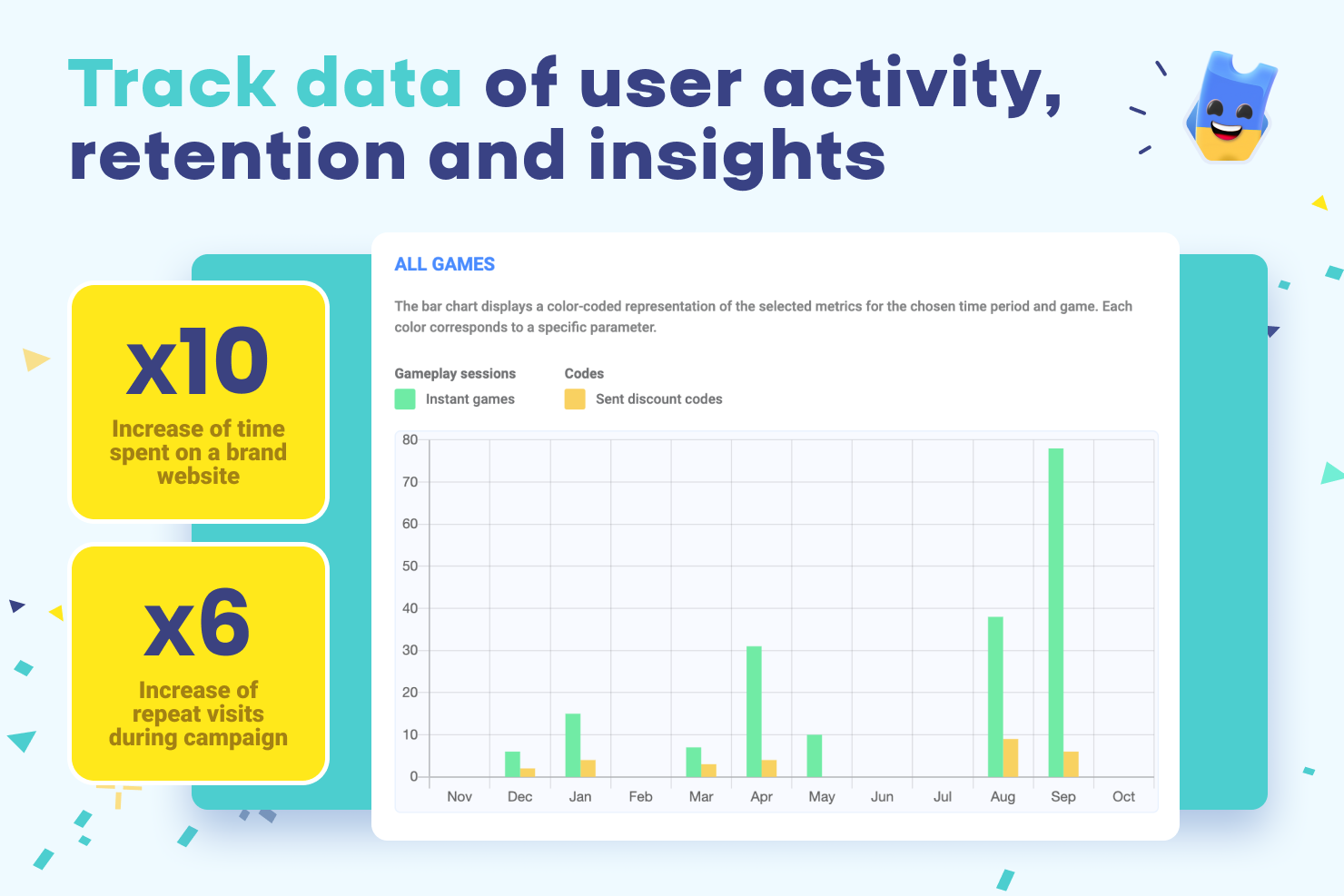 Track data of user activity, retention and insights

x10
Increase of time spent on a brand website

x6
Increase of repeat visits during campaign

ALL GAMES

The bar chart displays a color-coded representation of the selected metrics for the chosen time period and game. Each color corresponds to a specific parameter.

Gameplay sessions
Instant games

Codes
Sent discount codes

80
70
60
50
40
30
20
10
0

Nov Dec Jan Feb Mar Apr May Jun Jul Aug Sep Oct